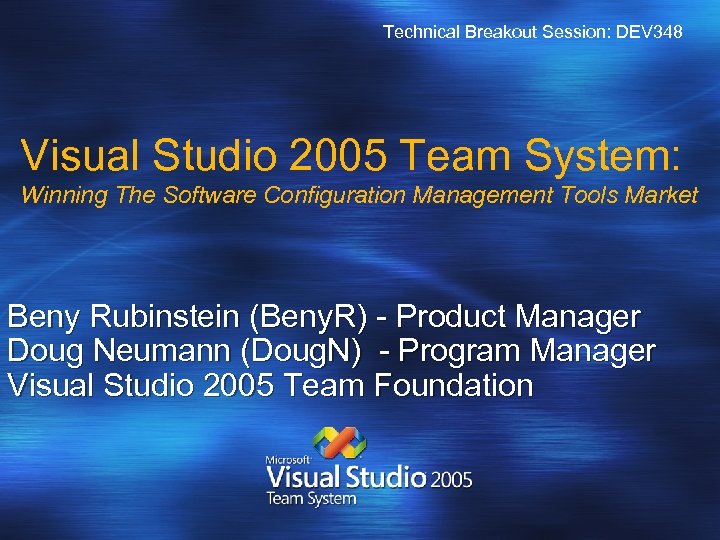 Technical Breakout Session: DEV348

Visual Studio 2005 Team System:
Winning The Software Configuration Management Tools Market

Beny Rubinstein (BenyR) - Product Manager
Doug Neumann (DougN) - Program Manager
Visual Studio 2005 Team Foundation

Microsoft
Visual Studio 2005
Team System